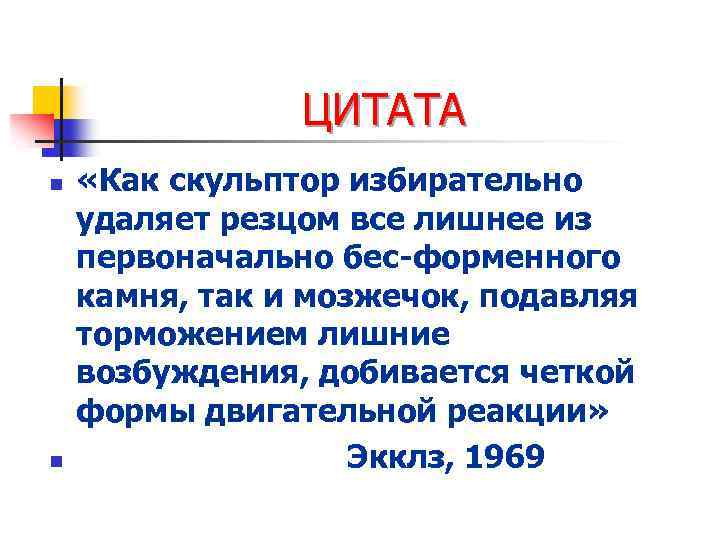 ЦИТАТА

«Как скульптор избирательно удаляет резцом все лишнее из первоначально бес-форменного камня, так и мозжечок, подавляя торможением лишние возбуждения, добивается четкой формы двигательной реакции»

Экклз, 1969